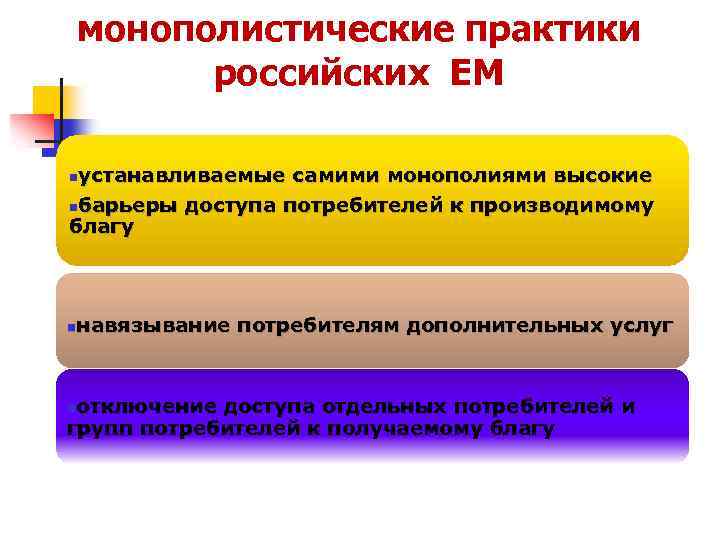 монополистические практики российских ЕМ

▪устанавливаемые самими монополиями высокие
▪барьеры доступа потребителей к производимому благу

▪навязывание потребителям дополнительных услуг

▪отключение доступа отдельных потребителей и групп потребителей к получаемому благу